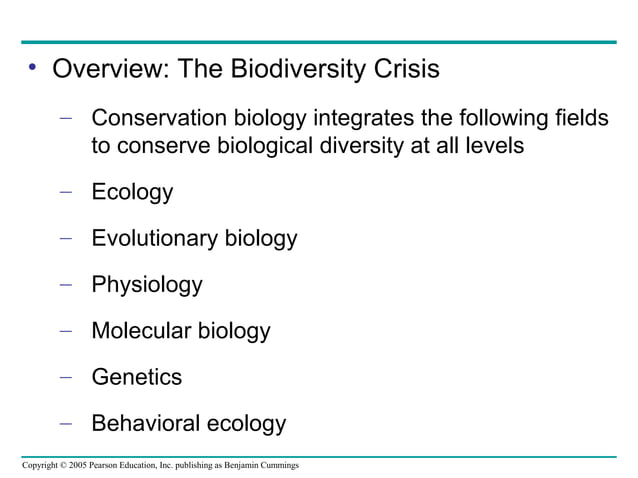 • Overview: The Biodiversity Crisis

– Conservation biology integrates the following fields to conserve biological diversity at all levels

– Ecology

– Evolutionary biology

– Physiology

– Molecular biology

– Genetics

– Behavioral ecology

Copyright © 2005 Pearson Education, Inc. publishing as Benjamin Cummings